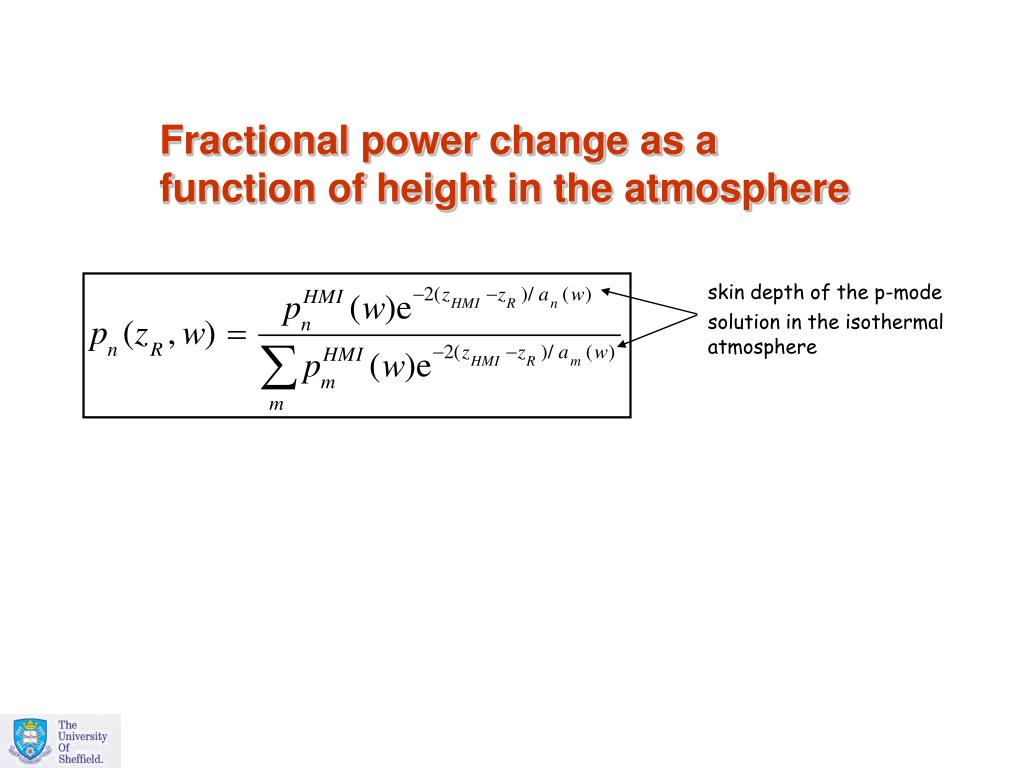 Fractional power change as a function of height in the atmosphere

$p_n(z_R, w) = \frac{p_n^{HMI}(w)e^{-2(z_{HMI}-z_R)/a_n(w)}}{\sum_m p_m^{HMI}(w)e^{-2(z_{HMI}-z_R)/a_m(w)}}$

skin depth of the p-mode solution in the isothermal atmosphere

The University Of Sheffield.